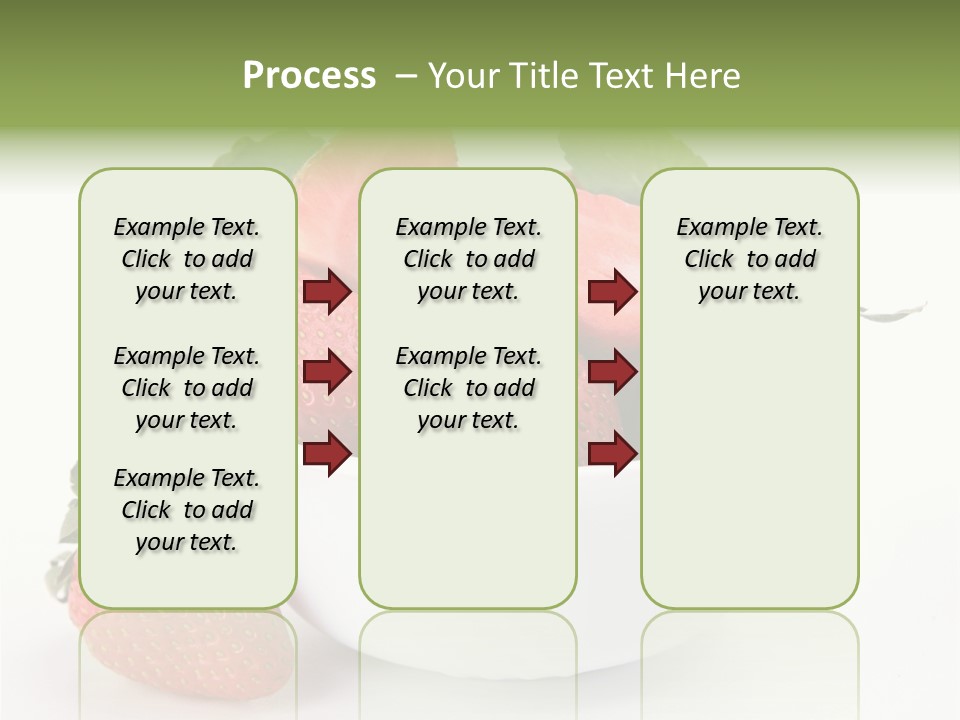 Process – Your Title Text Here

Example Text. Click to add your text.

Example Text. Click to add your text.

Example Text. Click to add your text.

Example Text. Click to add your text.

Example Text. Click to add your text.

Example Text. Click to add your text.